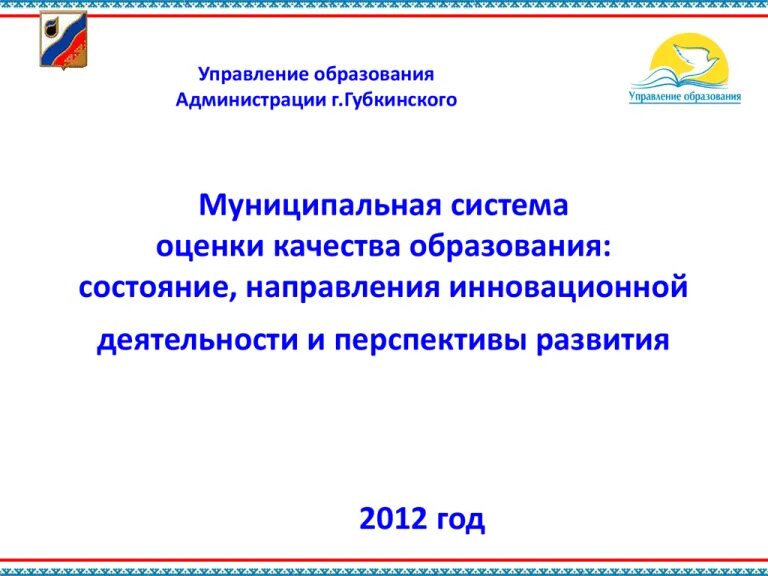 Управление образования
Администрации г.Губкинского

Управление образования

Муниципальная система оценки качества образования: состояние, направления инновационной деятельности и перспективы развития

2012 год